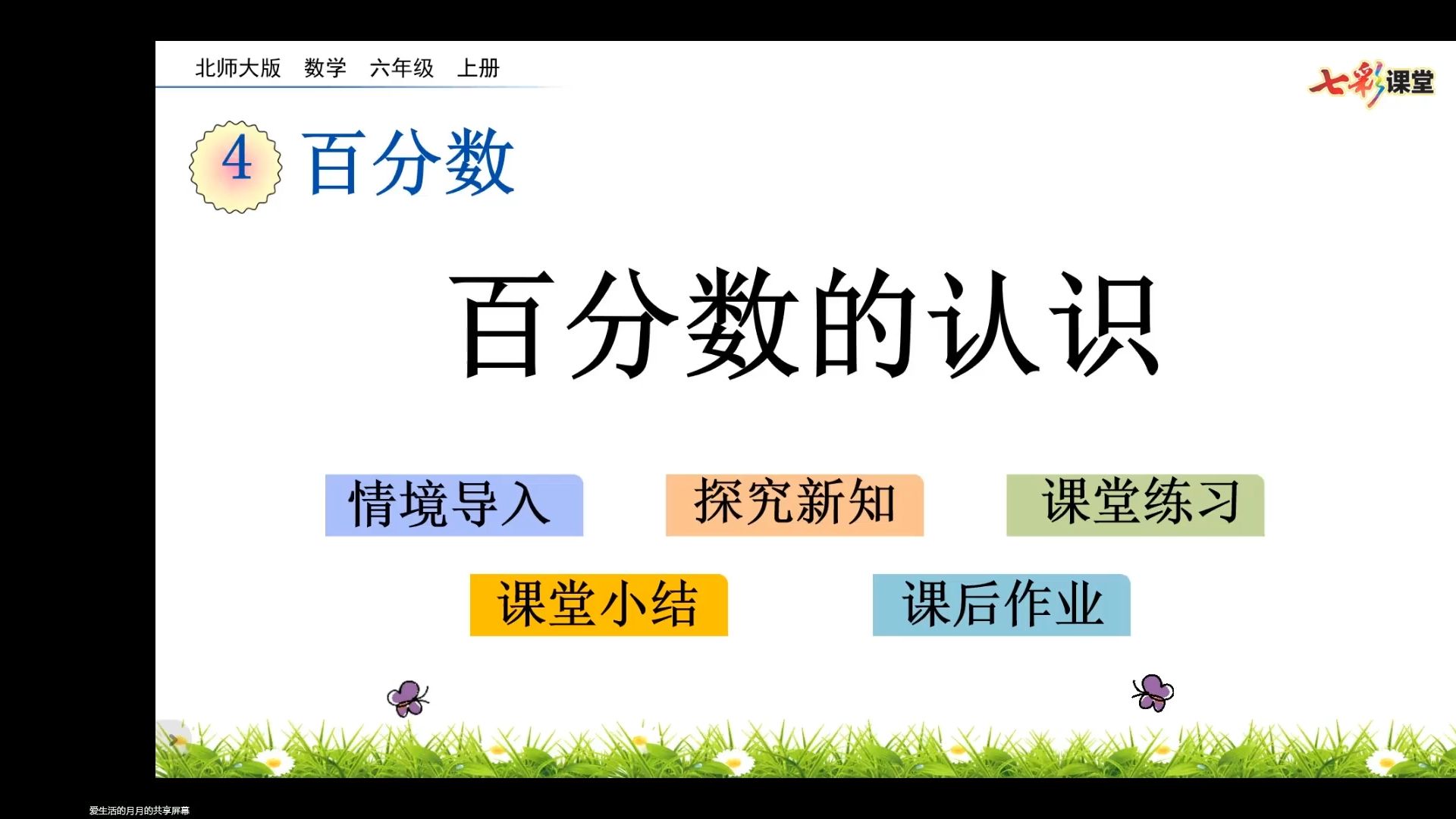 北师大版 数学 六年级 上册

七彩课堂

4 百分数

百分数的认识

情境导入

探究新知

课堂练习

课堂小结

课后作业

爱生活的月月的共享屏幕